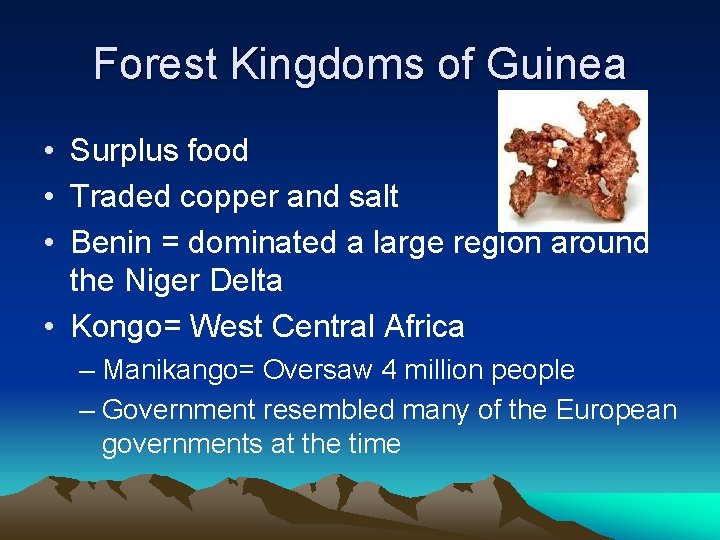 Forest Kingdoms of Guinea

• Surplus food
• Traded copper and salt
• Benin = dominated a large region around the Niger Delta
• Kongo= West Central Africa
– Manikango= Oversaw 4 million people
– Government resembled many of the European governments at the time